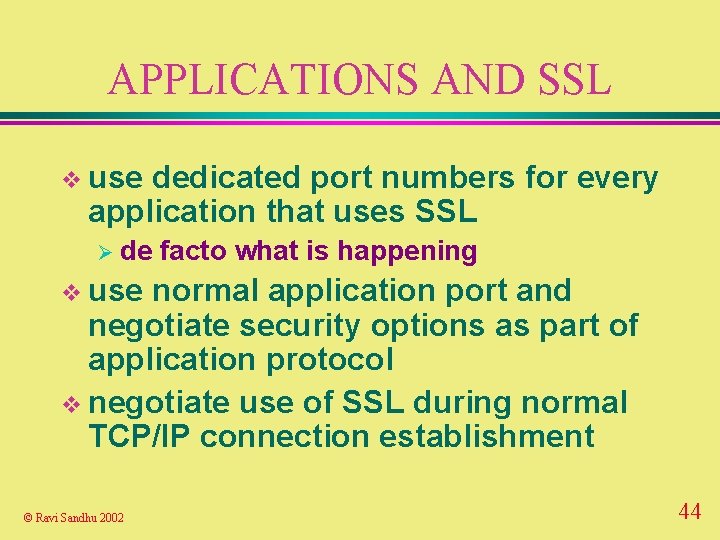 APPLICATIONS AND SSL

❖ use dedicated port numbers for every application that uses SSL

➢ de facto what is happening

❖ use normal application port and negotiate security options as part of application protocol

❖ negotiate use of SSL during normal TCP/IP connection establishment

© Ravi Sandhu 2002

44